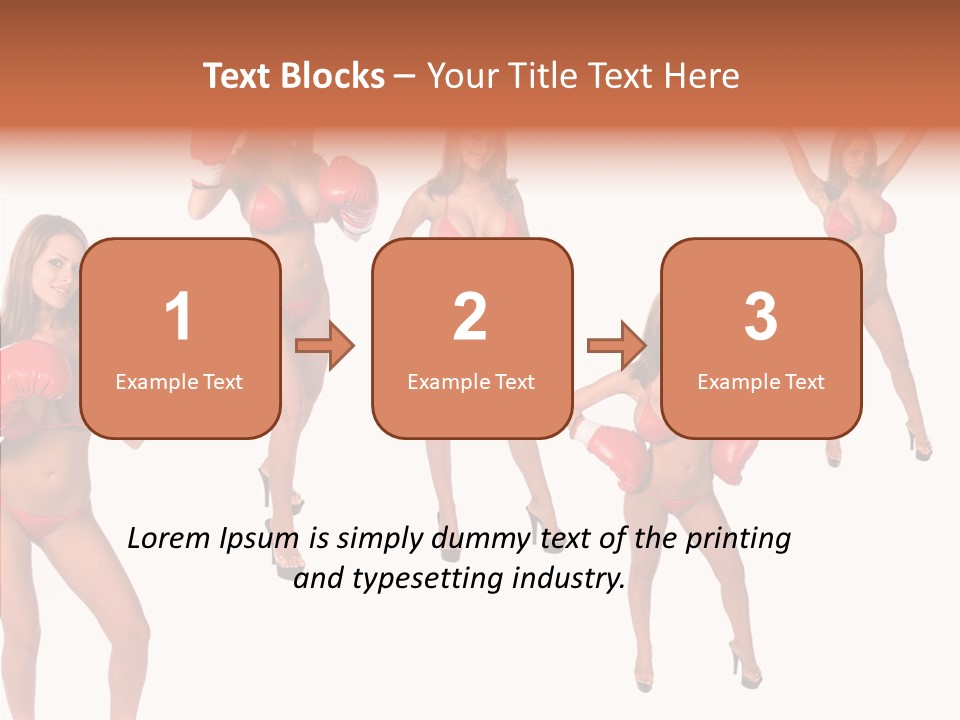 Text Blocks – Your Title Text Here

1
Example Text

2
Example Text

3
Example Text

Lorem Ipsum is simply dummy text of the printing and typesetting industry.